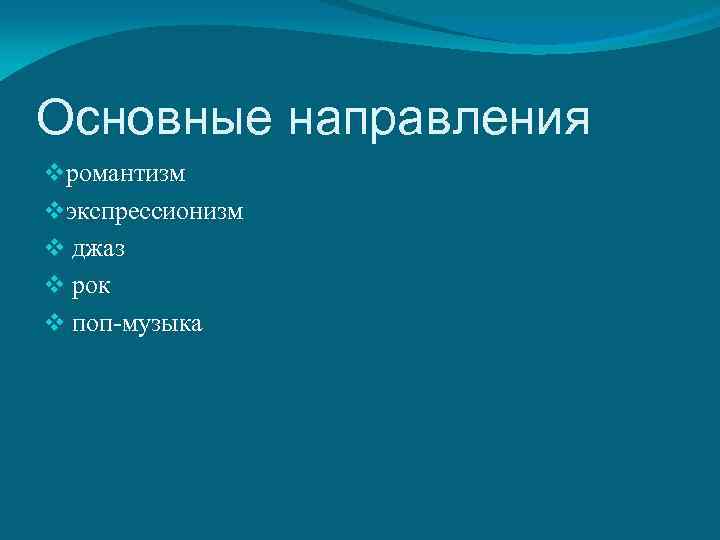 Основные направления

❖романтизм
❖экспрессионизм
❖ джаз
❖ рок
❖ поп-музыка